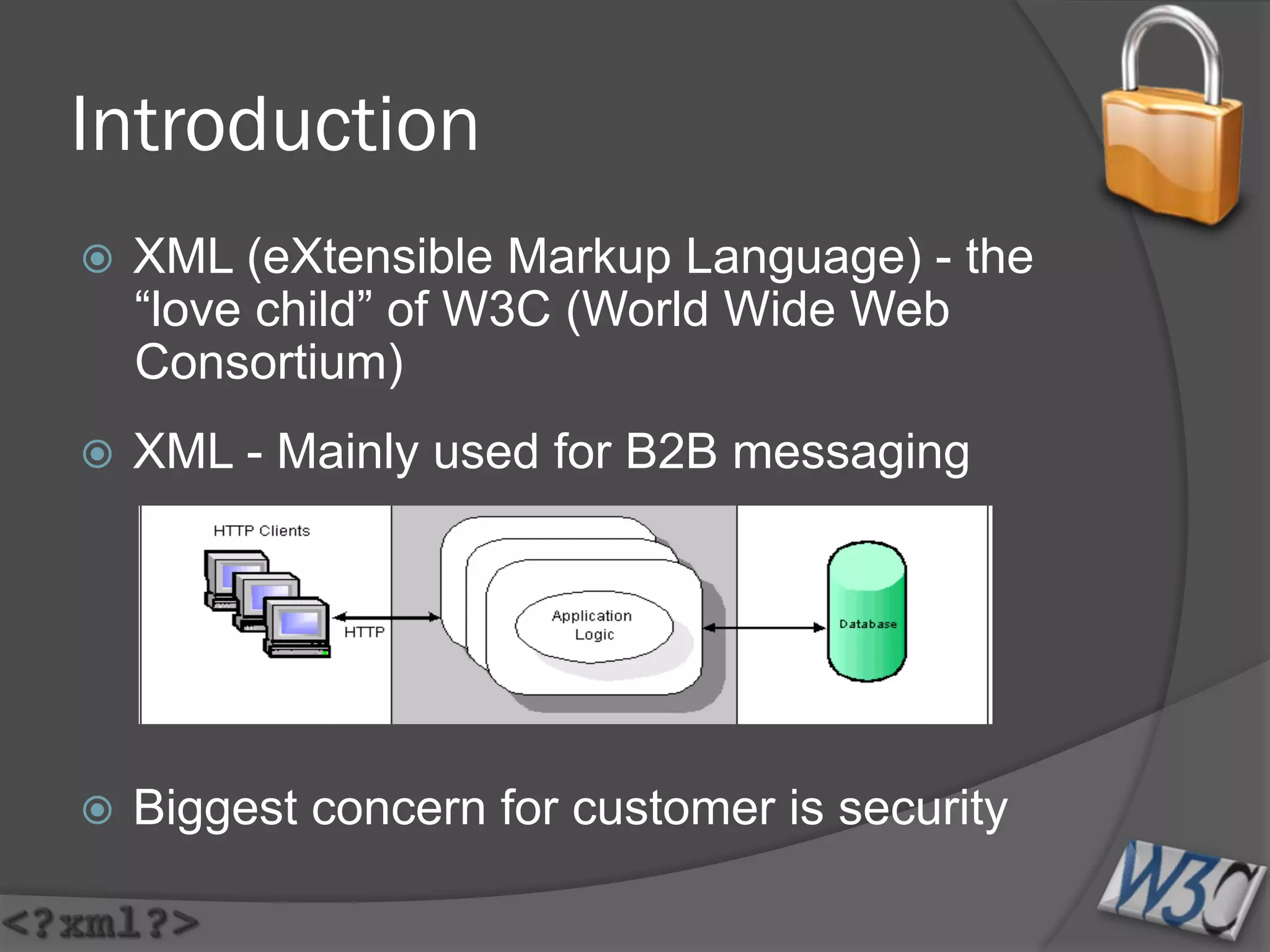 Introduction

XML (eXtensible Markup Language) - the “love child” of W3C (World Wide Web Consortium)

XML - Mainly used for B2B messaging

HTTP Clients

HTTP

Application Logic

Database

Biggest concern for customer is security

<?xml?>

W3C